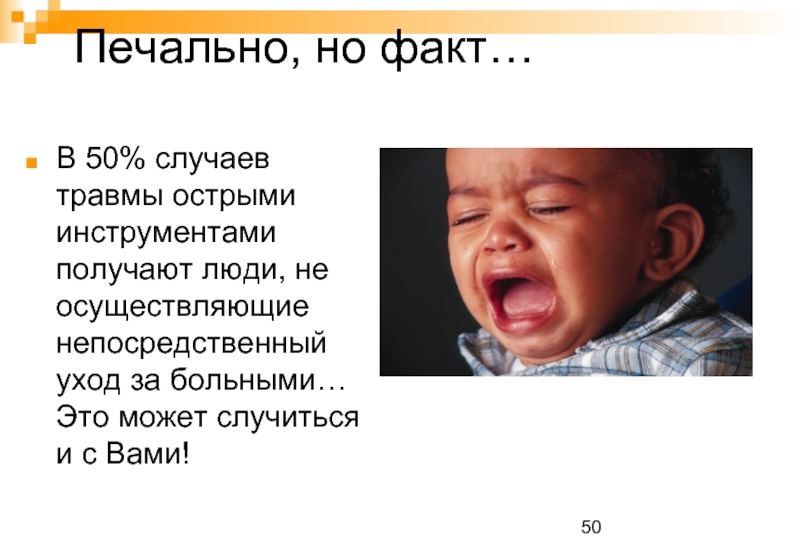 Печально, но факт…

В 50% случаев травмы острыми инструментами получают люди, не осуществляющие непосредственный уход за больными… Это может случиться и с Вами!

50